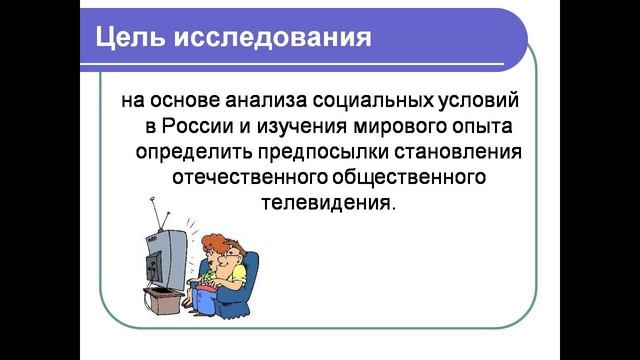 Цель исследования

на основе анализа социальных условий в России и изучения мирового опыта определить предпосылки становления отечественного общественного телевидения.